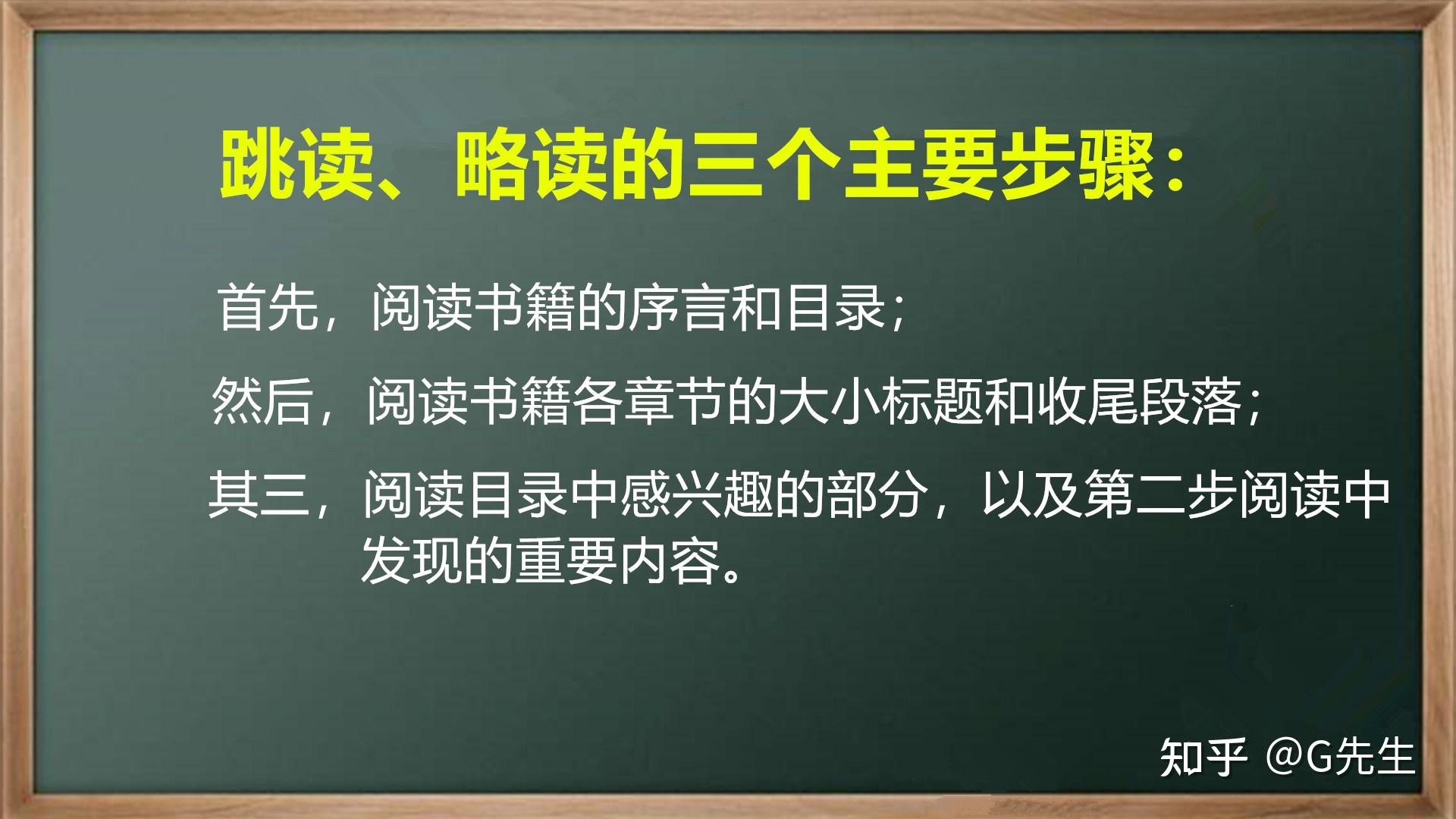 跳读、略读的三个主要步骤：

首先，阅读书籍的序言和目录；

然后，阅读书籍各章节的大小标题和收尾段落；

其三，阅读目录中感兴趣的部分，以及第二步阅读中发现的重要内容。

知乎 @G先生